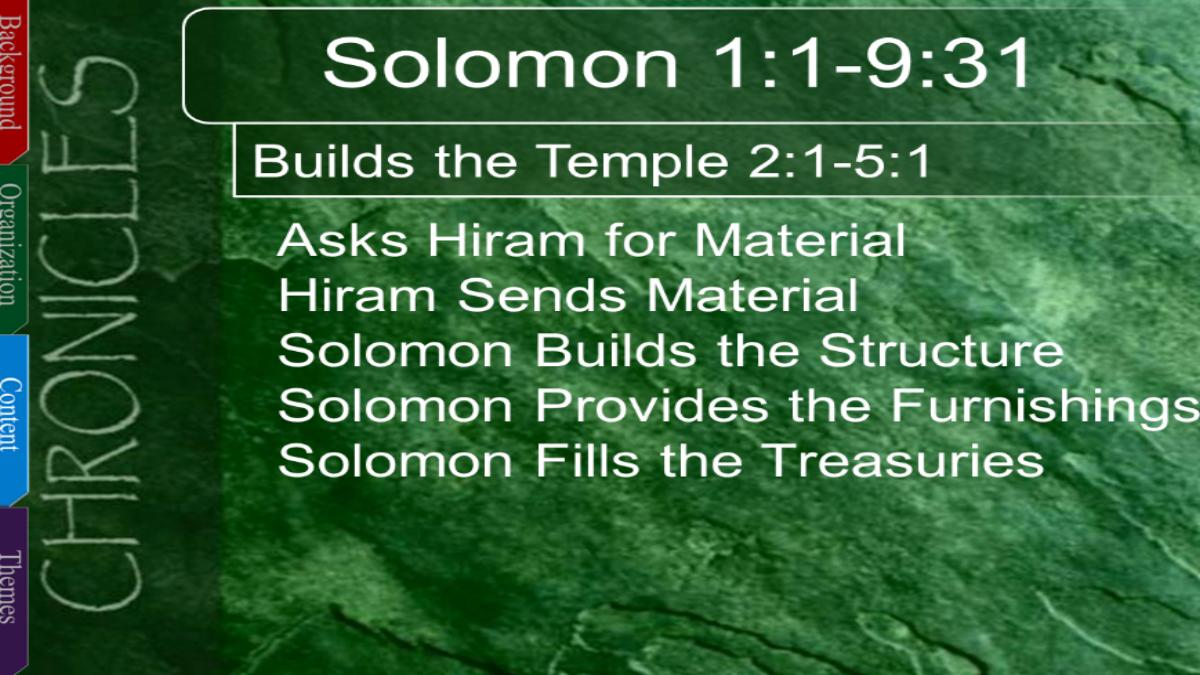 Background
Organization
Content
Themes

CHRONICLES

Solomon 1:1-9:31

Builds the Temple 2:1-5:1

Asks Hiram for Material
Hiram Sends Material
Solomon Builds the Structure
Solomon Provides the Furnishings
Solomon Fills the Treasuries